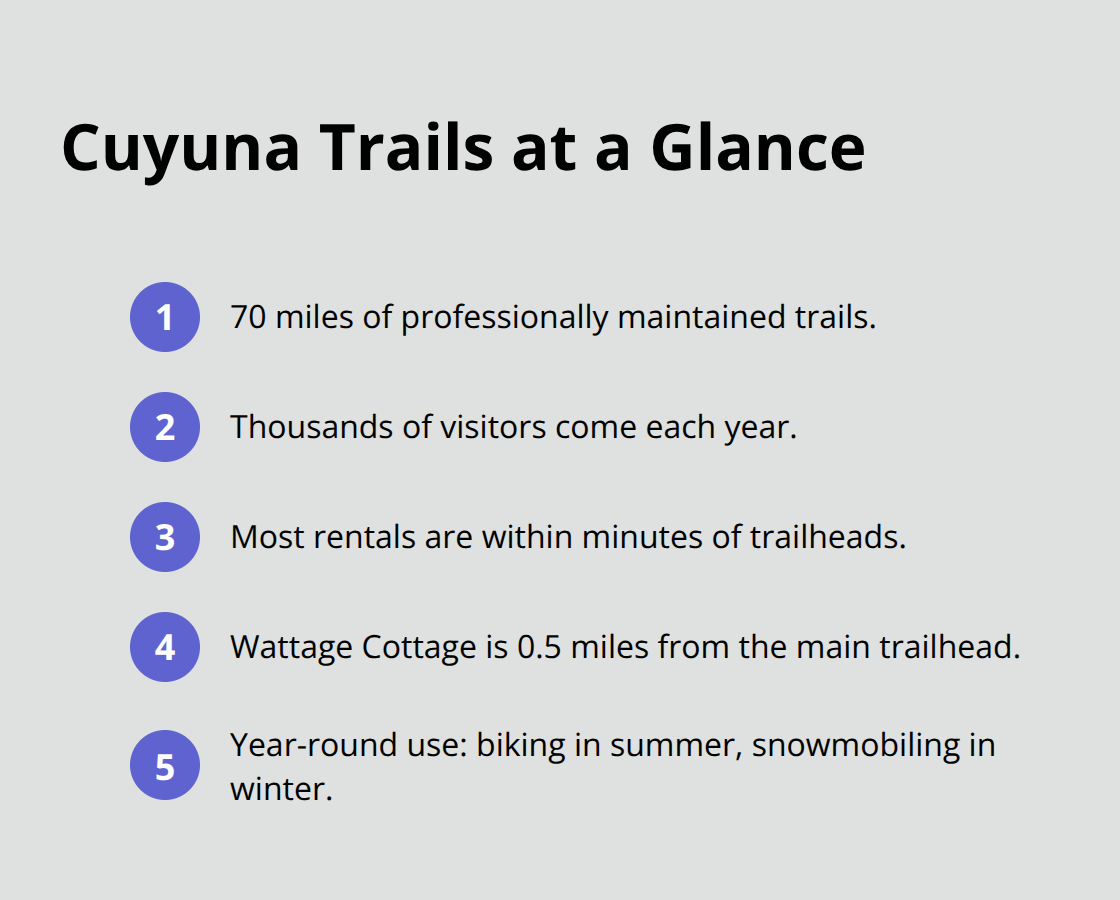 Cuyuna Trails at a Glance

1 70 miles of professionally maintained trails.

2 Thousands of visitors come each year.

3 Most rentals are within minutes of trailheads.

4 Wattage Cottage is 0.5 miles from the main trailhead.

5 Year-round use: biking in summer, snowmobiling in winter.